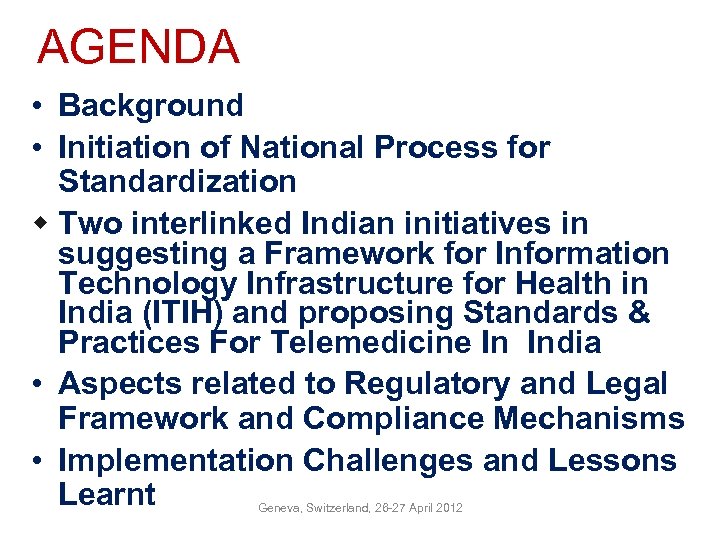 AGENDA

• Background
• Initiation of National Process for Standardization
◆ Two interlinked Indian initiatives in suggesting a Framework for Information Technology Infrastructure for Health in India (ITIH) and proposing Standards & Practices For Telemedicine In India
• Aspects related to Regulatory and Legal Framework and Compliance Mechanisms
• Implementation Challenges and Lessons Learnt

Geneva, Switzerland, 26-27 April 2012